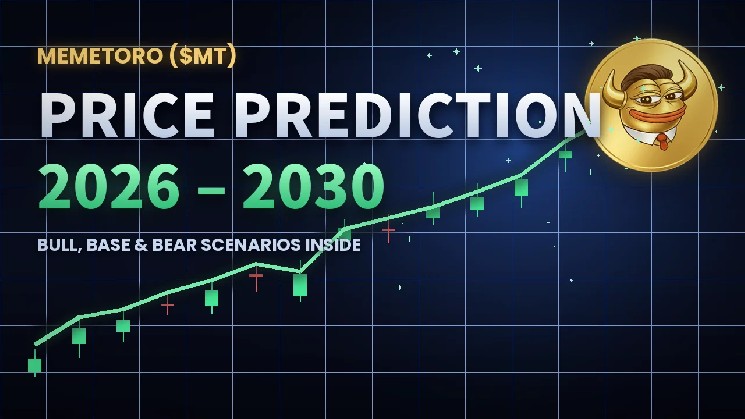 MEMETORO ($MT)

PRICE PREDICTION

2026 – 2030

BULL, BASE & BEAR SCENARIOS INSIDE